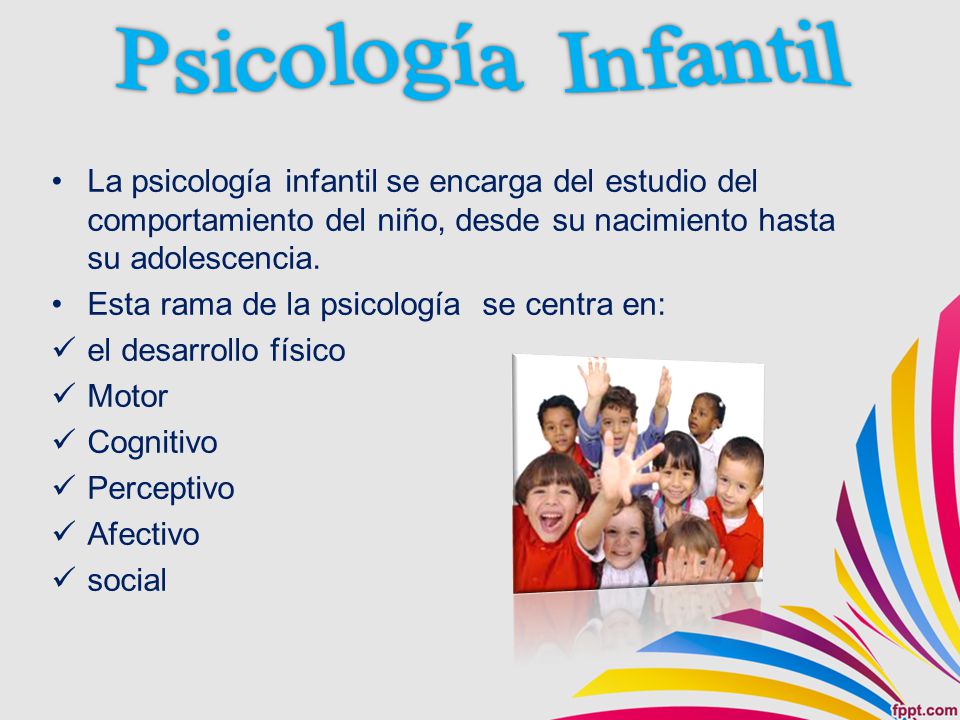 Psicología Infantil

• La psicología infantil se encarga del estudio del comportamiento del niño, desde su nacimiento hasta su adolescencia.
• Esta rama de la psicología se centra en:
✓ el desarrollo físico
✓ Motor
✓ Cognitivo
✓ Perceptivo
✓ Afectivo
✓ social

fppt.com